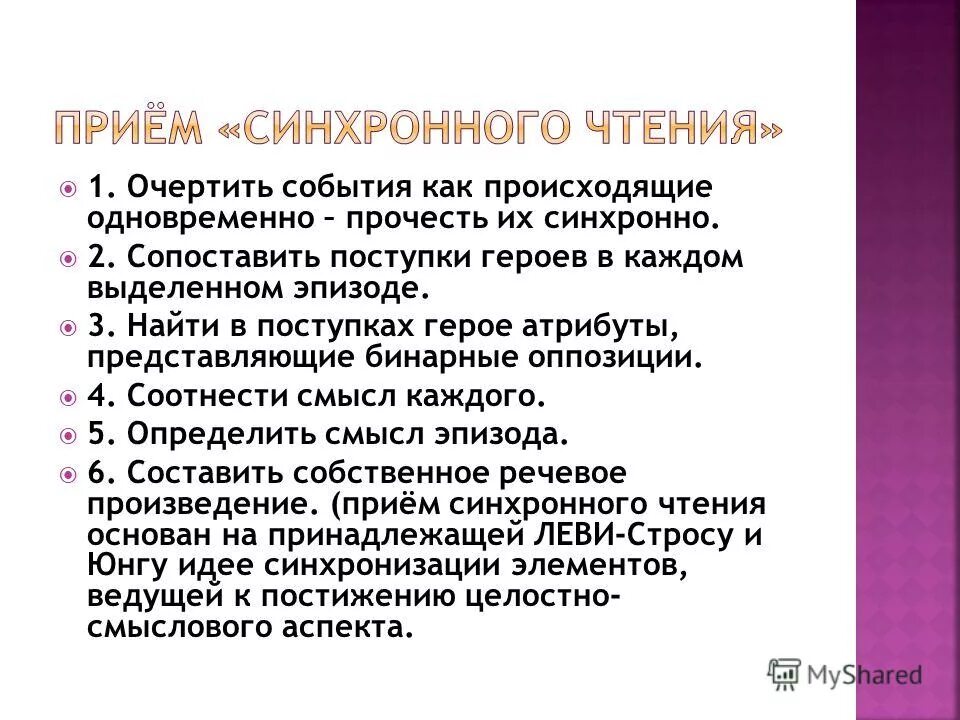 ПРИЁМ «СИНХРОННОГО ЧТЕНИЯ»

1. Очертить события как происходящие одновременно – прочесть их синхронно.

2. Сопоставить поступки героев в каждом выделенном эпизоде.

3. Найти в поступках герое атрибуты, представляющие бинарные оппозиции.

4. Соотнести смысл каждого.

5. Определить смысл эпизода.

6. Составить собственное речевое произведение. (приём синхронного чтения основан на принадлежащей ЛЕВИ-Стросу и Юнгу идее синхронизации элементов, ведущей к постижению целостно-смыслового аспекта.

MyShared